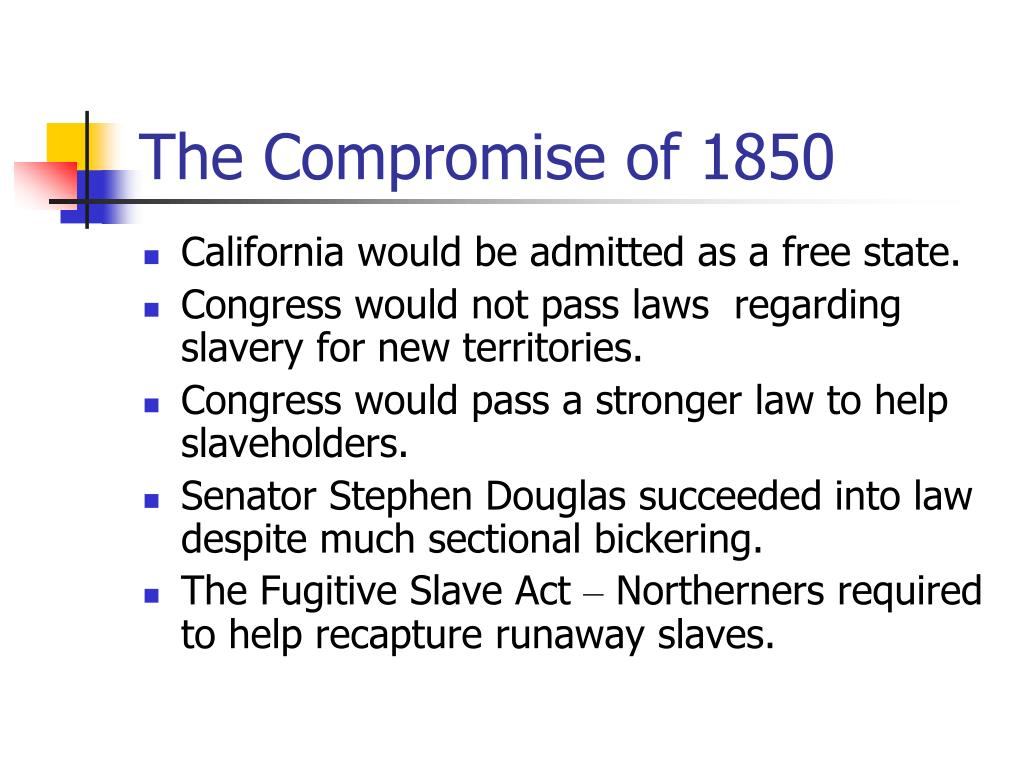 The Compromise of 1850

- California would be admitted as a free state.
- Congress would not pass laws regarding slavery for new territories.
- Congress would pass a stronger law to help slaveholders.
- Senator Stephen Douglas succeeded into law despite much sectional bickering.
- The Fugitive Slave Act – Northerners required to help recapture runaway slaves.